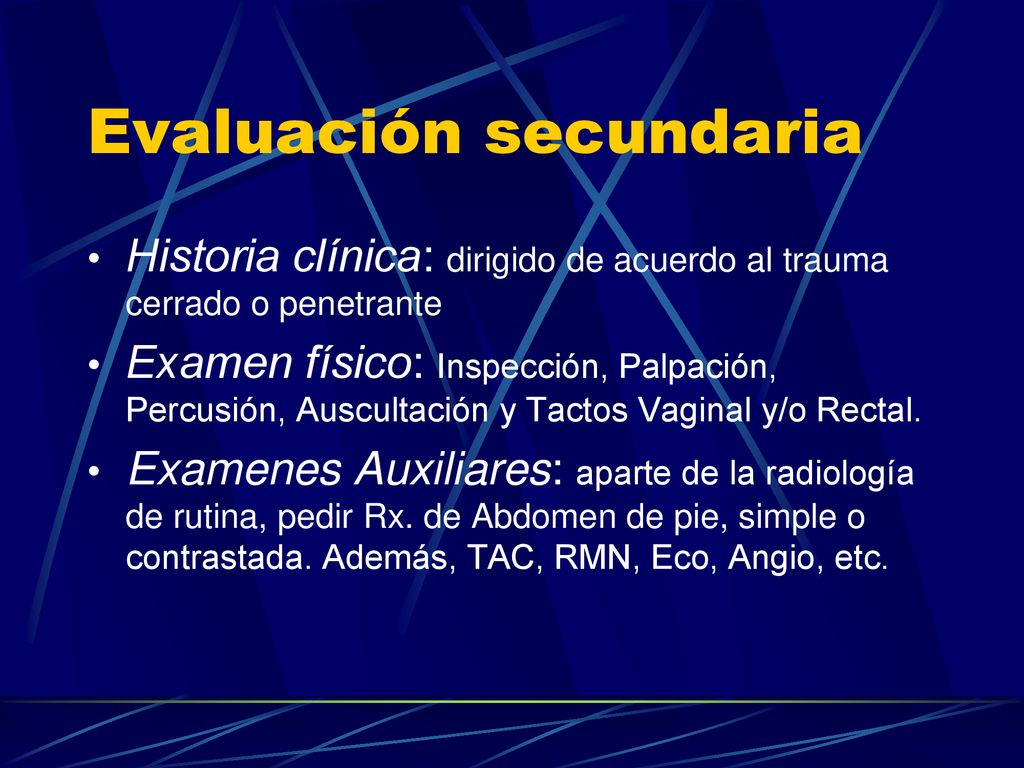 Evaluación secundaria

• Historia clínica: dirigido de acuerdo al trauma cerrado o penetrante

• Examen físico: Inspección, Palpación, Percusión, Auscultación y Tactos Vaginal y/o Rectal.

• Examenes Auxiliares: aparte de la radiología de rutina, pedir Rx. de Abdomen de pie, simple o contrastada. Además, TAC, RMN, Eco, Angio, etc.